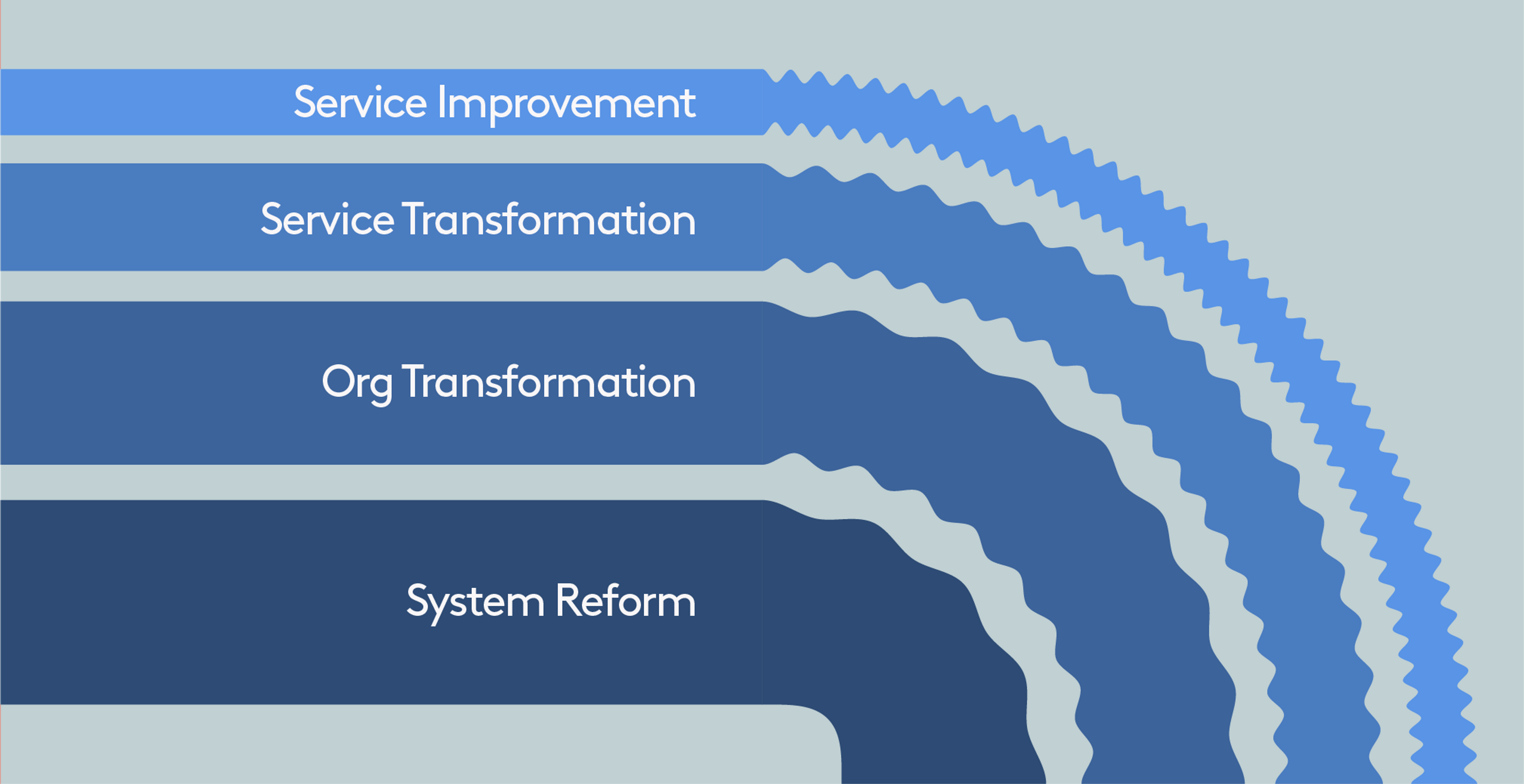 Service Improvement

Service Transformation

Org Transformation

System Reform